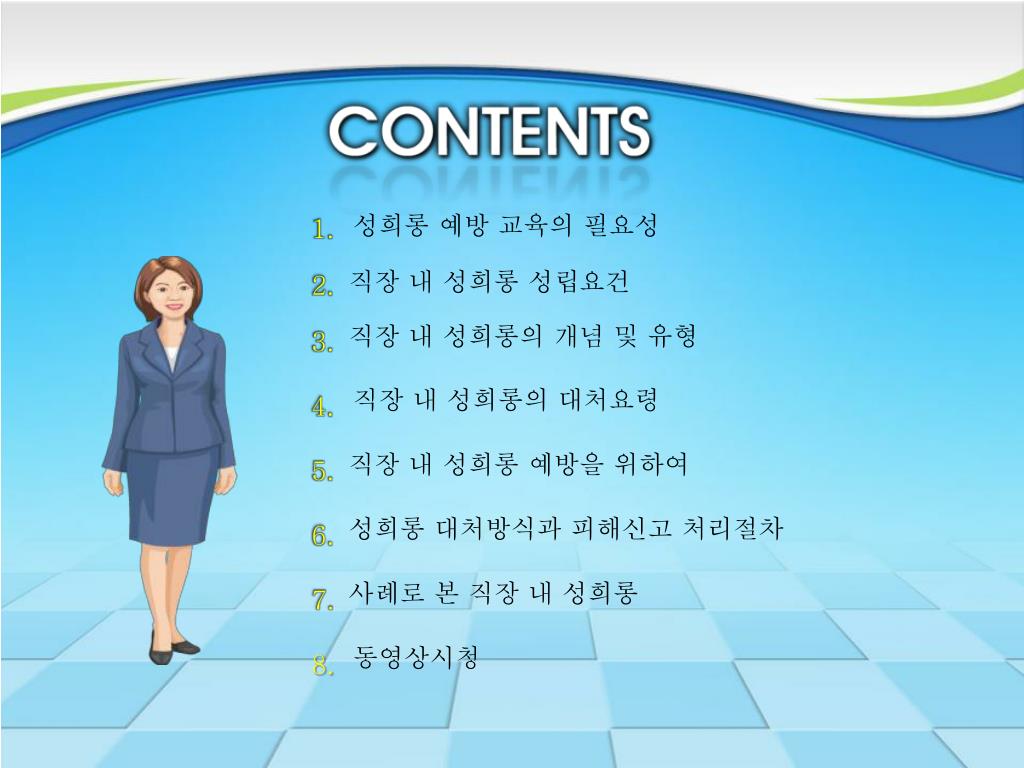 CONTENTS

1. 성희롱 예방 교육의 필요성

2. 직장 내 성희롱 성립요건

3. 직장 내 성희롱의 개념 및 유형

4. 직장 내 성희롱의 대처요령

5. 직장 내 성희롱 예방을 위하여

6. 성희롱 대처방식과 피해신고 처리절차

7. 사례로 본 직장 내 성희롱

8. 동영상시청